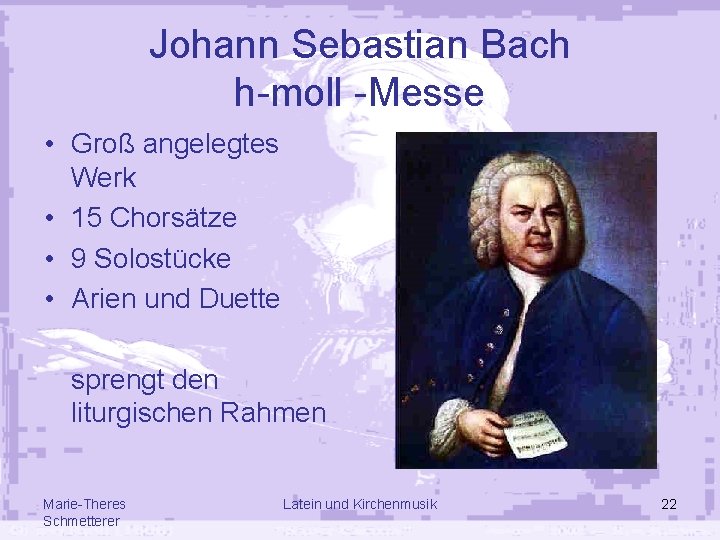 Johann Sebastian Bach
h-moll -Messe

• Groß angelegtes Werk
• 15 Chorsätze
• 9 Solostücke
• Arien und Duette

sprengt den liturgischen Rahmen

Marie-Theres Schmetterer

Latein und Kirchenmusik

22